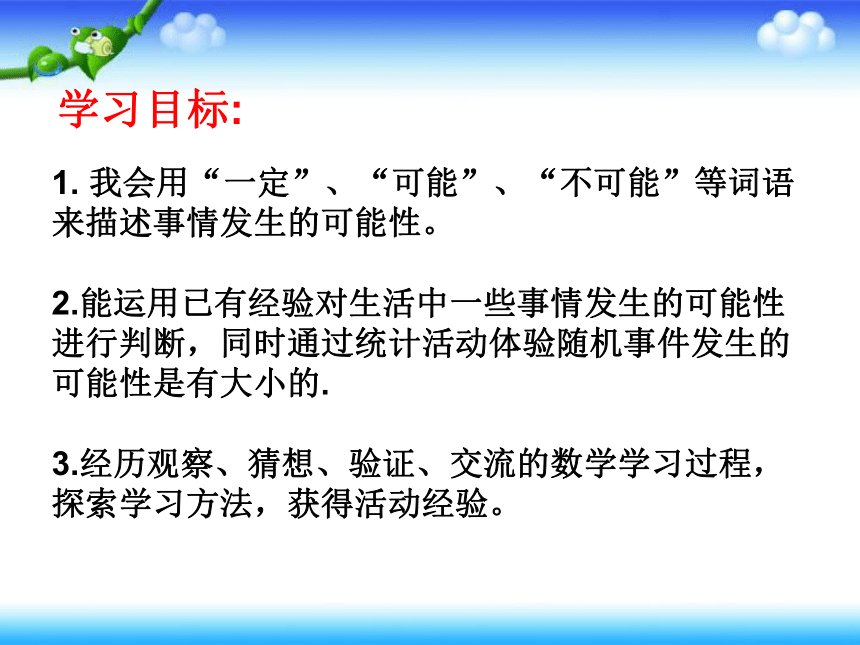 学习目标:

1. 我会用“一定”、“可能”、“不可能”等词语来描述事情发生的可能性。

2.能运用已有经验对生活中一些事情发生的可能性进行判断，同时通过统计活动体验随机事件发生的可能性是有大小的.

3.经历观察、猜想、验证、交流的数学学习过程，探索学习方法，获得活动经验。